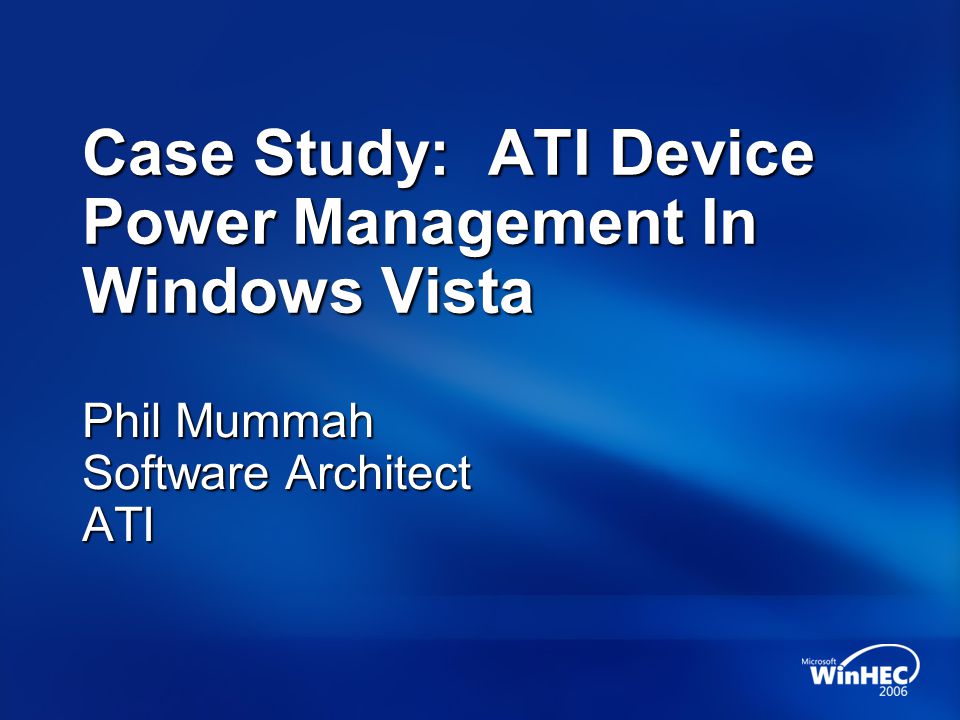 Case Study: ATI Device Power Management In Windows Vista

Phil Mummah
Software Architect
ATI

Microsoft
WinHEC
2006